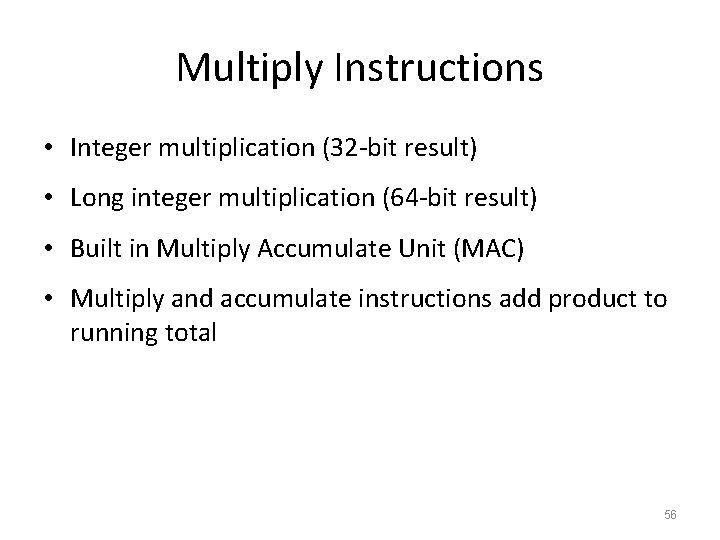 Multiply Instructions

• Integer multiplication (32-bit result)

• Long integer multiplication (64-bit result)

• Built in Multiply Accumulate Unit (MAC)

• Multiply and accumulate instructions add product to running total

56